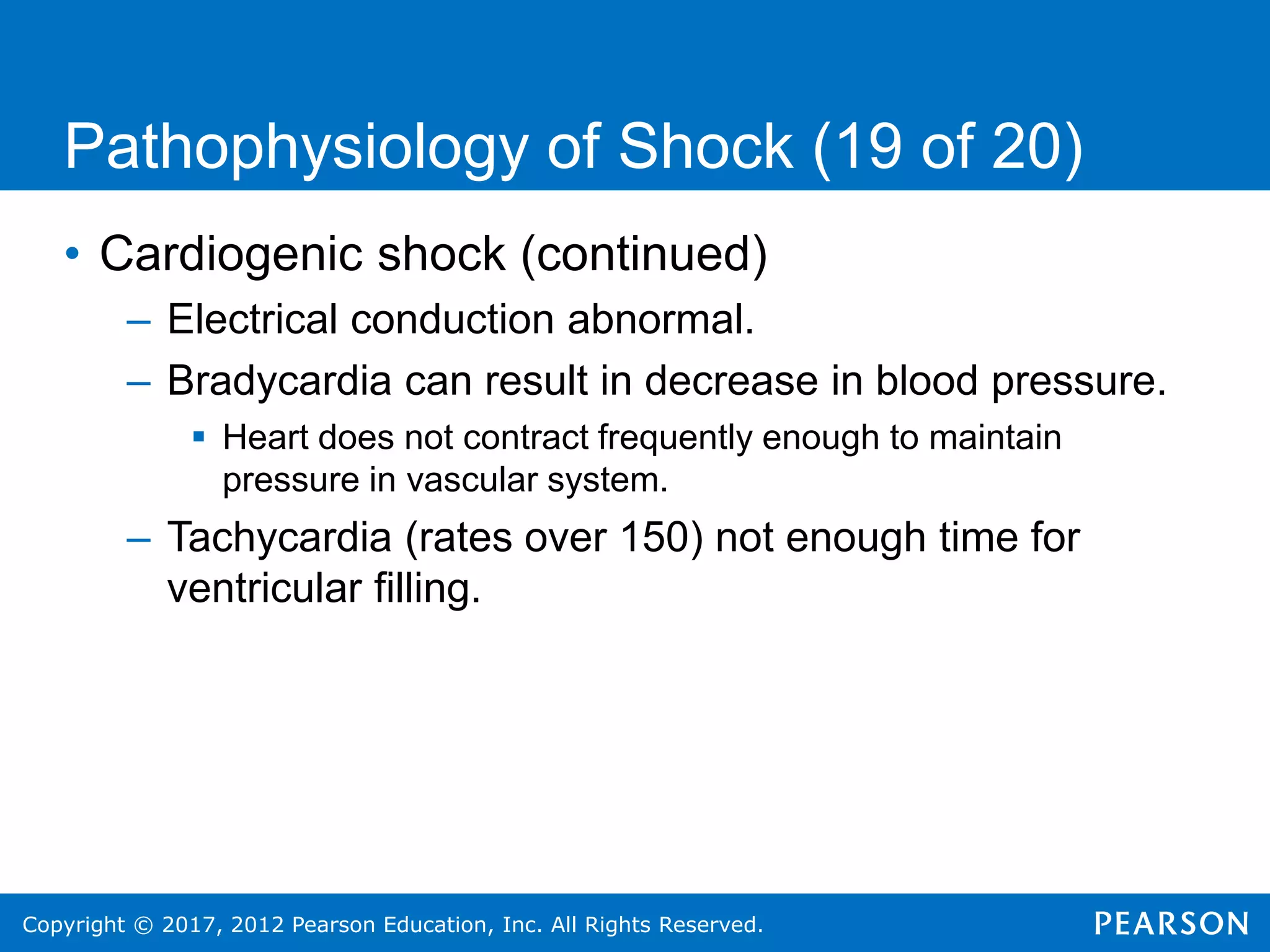 Pathophysiology of Shock (19 of 20)

• Cardiogenic shock (continued)
– Electrical conduction abnormal.
– Bradycardia can result in decrease in blood pressure.
▪ Heart does not contract frequently enough to maintain pressure in vascular system.
– Tachycardia (rates over 150) not enough time for ventricular filling.

Copyright © 2017, 2012 Pearson Education, Inc. All Rights Reserved.
PEARSON